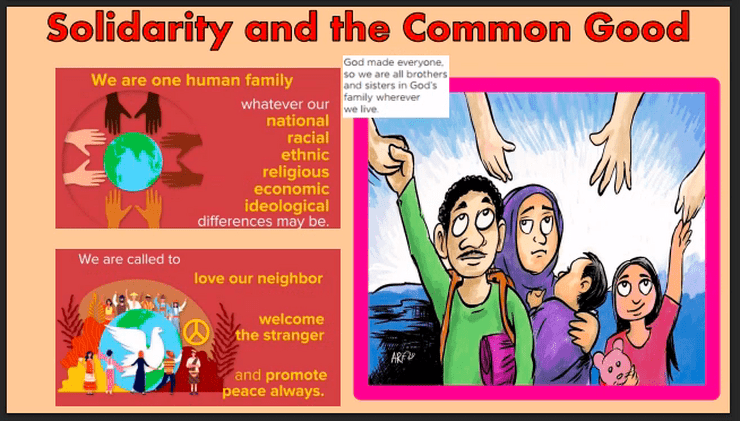 Solidarity and the Common Good

We are one human family

whatever our
national
racial
ethnic
religious
economic
ideological
differences may be.

We are called to
love our neighbor
welcome the stranger
and promote peace always.

God made everyone, so we are all brothers and sisters in God's family wherever we live.

ARFO